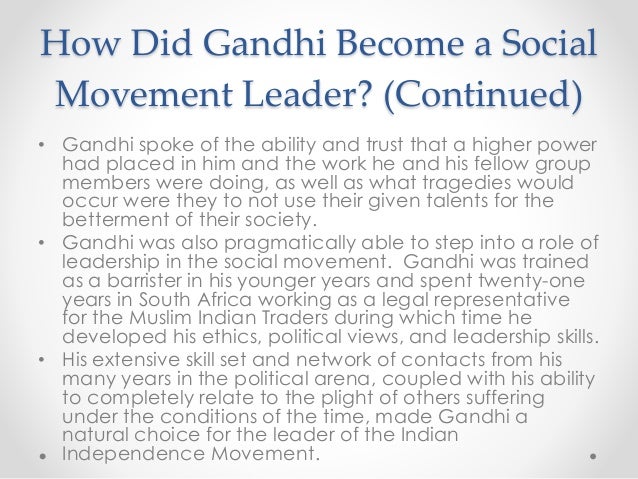 How Did Gandhi Become a Social Movement Leader? (Continued)

• Gandhi spoke of the ability and trust that a higher power had placed in him and the work he and his fellow group members were doing, as well as what tragedies would occur were they to not use their given talents for the betterment of their society.
• Gandhi was also pragmatically able to step into a role of leadership in the social movement. Gandhi was trained as a barrister in his younger years and spent twenty-one years in South Africa working as a legal representative for the Muslim Indian Traders during which time he developed his ethics, political views, and leadership skills.
• His extensive skill set and network of contacts from his many years in the political arena, coupled with his ability to completely relate to the plight of others suffering under the conditions of the time, made Gandhi a natural choice for the leader of the Indian Independence Movement.